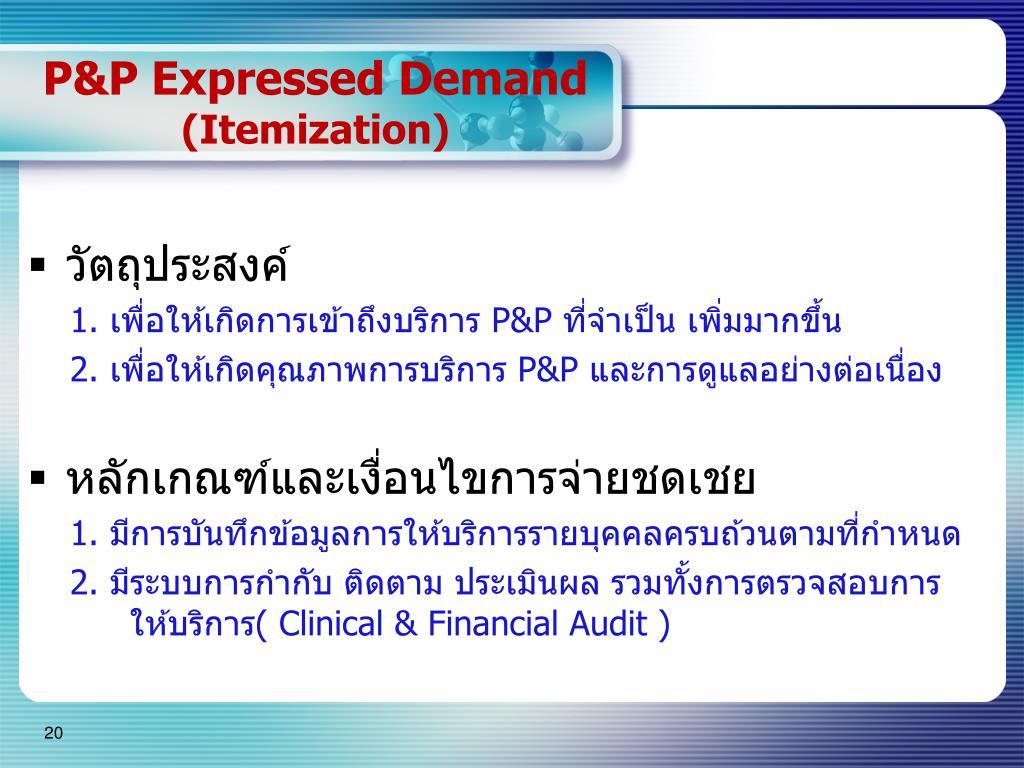 P&P Expressed Demand
(Itemization)

▪ วัตถุประสงค์

1. เพื่อให้เกิดการเข้าถึงบริการ P&P ที่จำเป็น เพิ่มมากขึ้น

2. เพื่อให้เกิดคุณภาพการบริการ P&P และการดูแลอย่างต่อเนื่อง

▪ หลักเกณฑ์และเงื่อนไขการจ่ายชดเชย

1. มีการบันทึกข้อมูลการให้บริการรายบุคคลครบถ้วนตามที่กำหนด

2. มีระบบการกำกับ ติดตาม ประเมินผล รวมทั้งการตรวจสอบการให้บริการ( Clinical & Financial Audit )

20